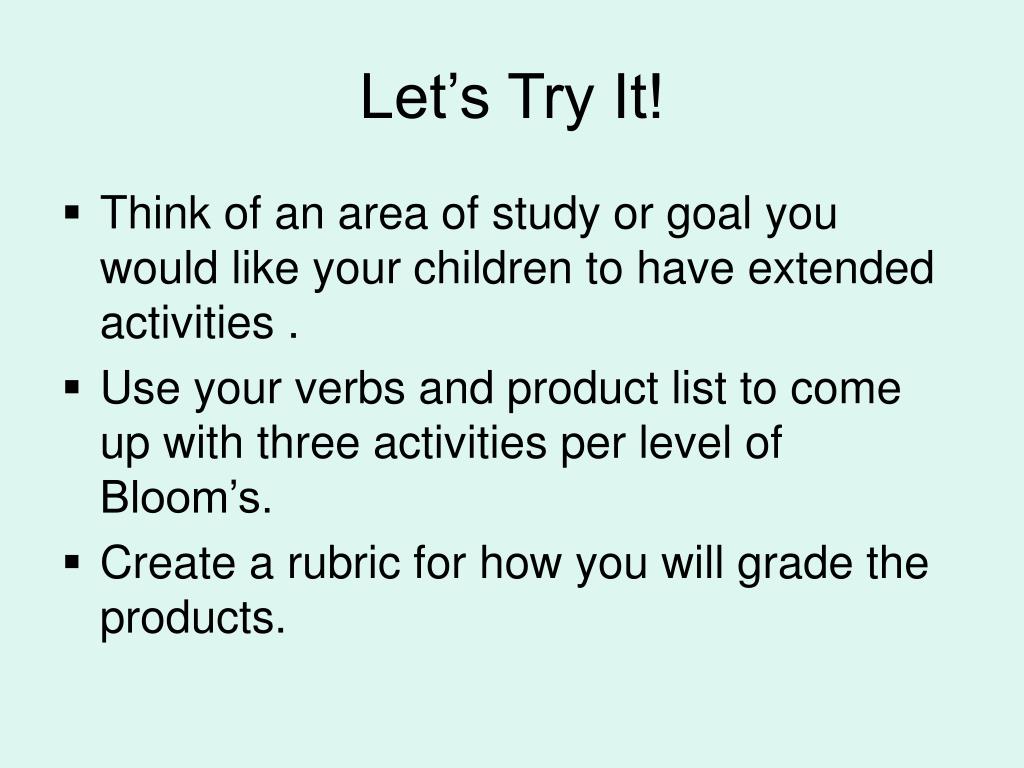 Let’s Try It!

▪ Think of an area of study or goal you would like your children to have extended activities .
▪ Use your verbs and product list to come up with three activities per level of Bloom’s.
▪ Create a rubric for how you will grade the products.